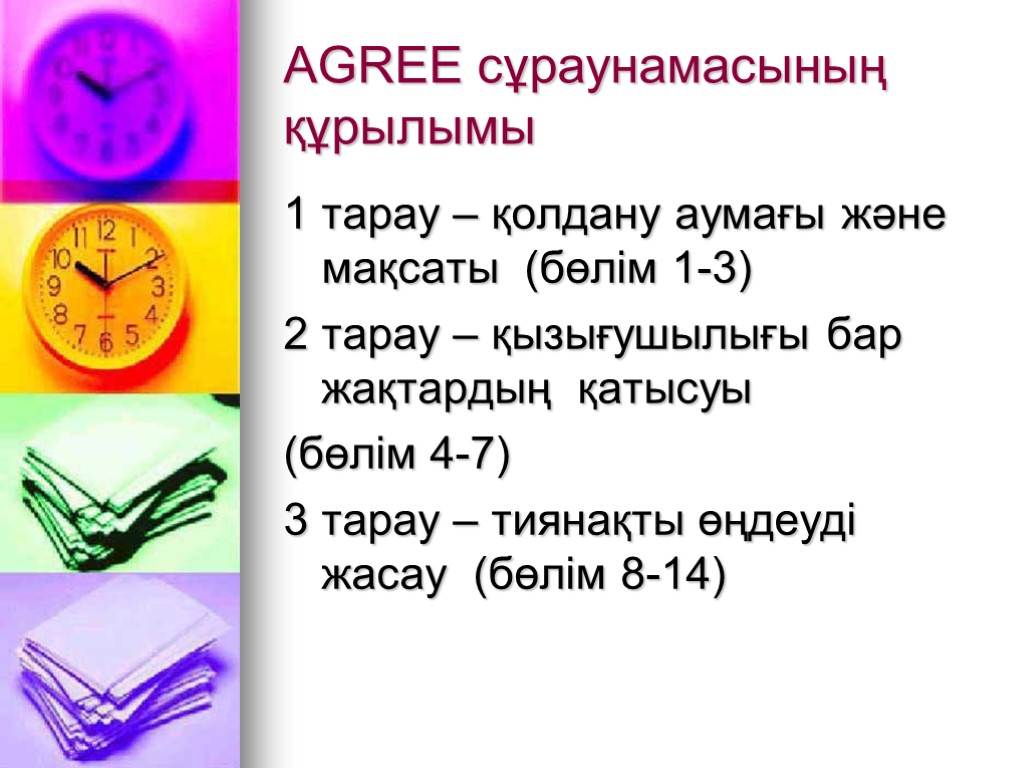 AGREE сұраунамасының құрылымы

1 тарау – қолдану аумағы және мақсаты (бөлім 1-3)

2 тарау – қызығушылығы бар жақтардың қатысуы

(бөлім 4-7)

3 тарау – тиянақты өңдеуді жасау (бөлім 8-14)